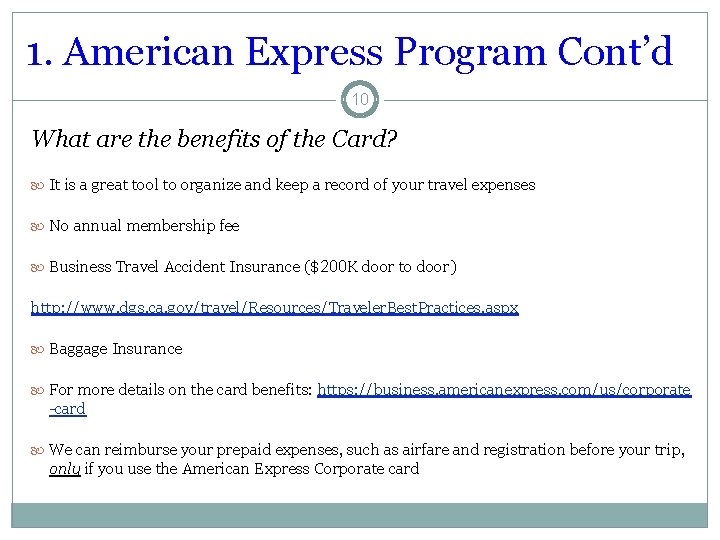 1. American Express Program Cont’d

10

What are the benefits of the Card?

It is a great tool to organize and keep a record of your travel expenses

No annual membership fee

Business Travel Accident Insurance ($200K door to door)

http://www.dgs.ca.gov/travel/Resources/TravelerBestPractices.aspx

Baggage Insurance

For more details on the card benefits: https://business.americanexpress.com/us/corporate-card

We can reimburse your prepaid expenses, such as airfare and registration before your trip, only if you use the American Express Corporate card